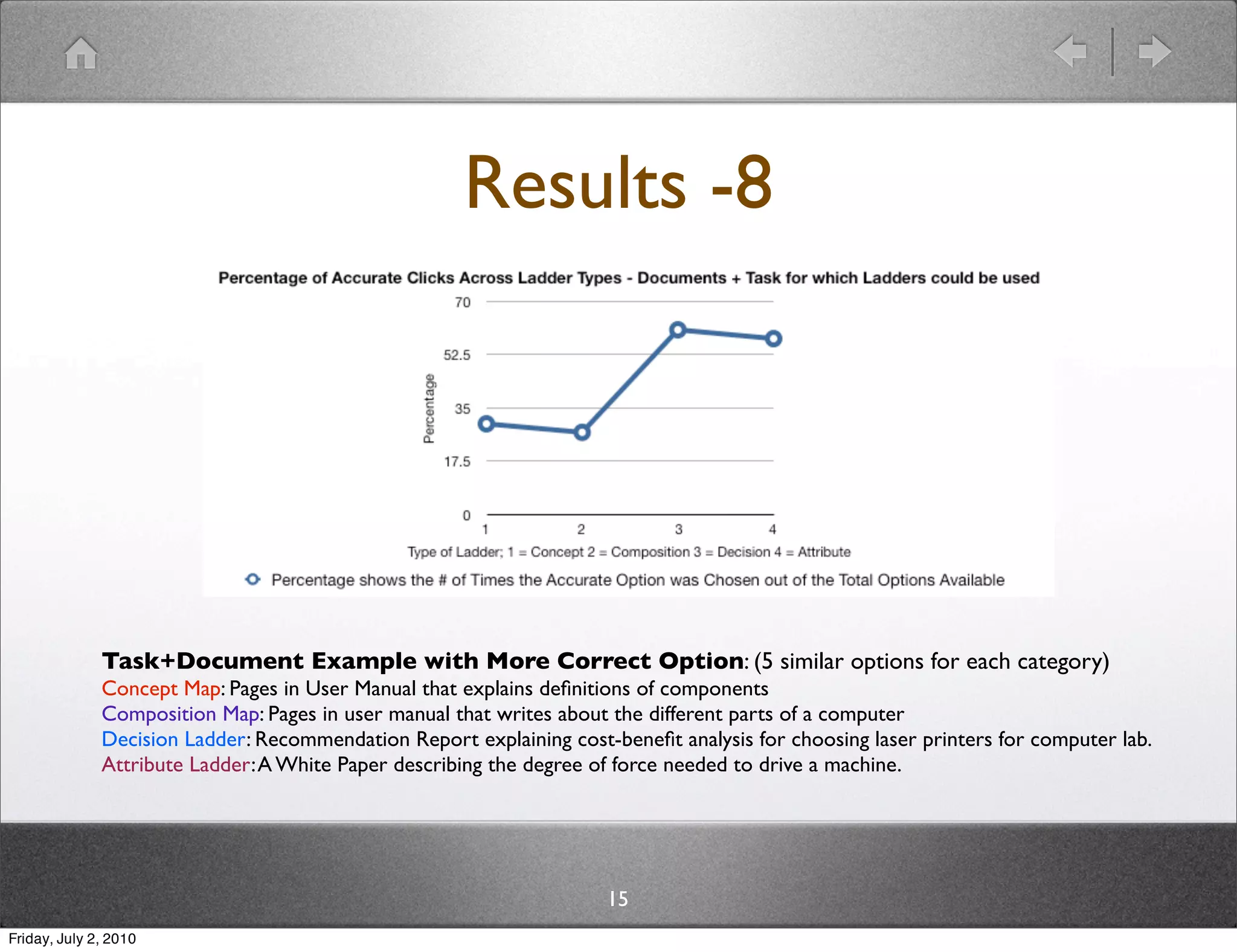 Results -8

Percentage of Accurate Clicks Across Ladder Types - Documents + Task for which Ladders could be used

70
52.5
35
17.5
0

Percentage

1 2 3 4

Type of Ladder; 1 = Concept 2 = Composition 3 = Decision 4 = Attribute

Percentage shows the # of Times the Accurate Option was Chosen out of the Total Options Available

Task+Document Example with More Correct Option: (5 similar options for each category)
Concept Map: Pages in User Manual that explains definitions of components
Composition Map: Pages in user manual that writes about the different parts of a computer
Decision Ladder: Recommendation Report explaining cost-benefit analysis for choosing laser printers for computer lab.
Attribute Ladder: A White Paper describing the degree of force needed to drive a machine.

15

Friday, July 2, 2010